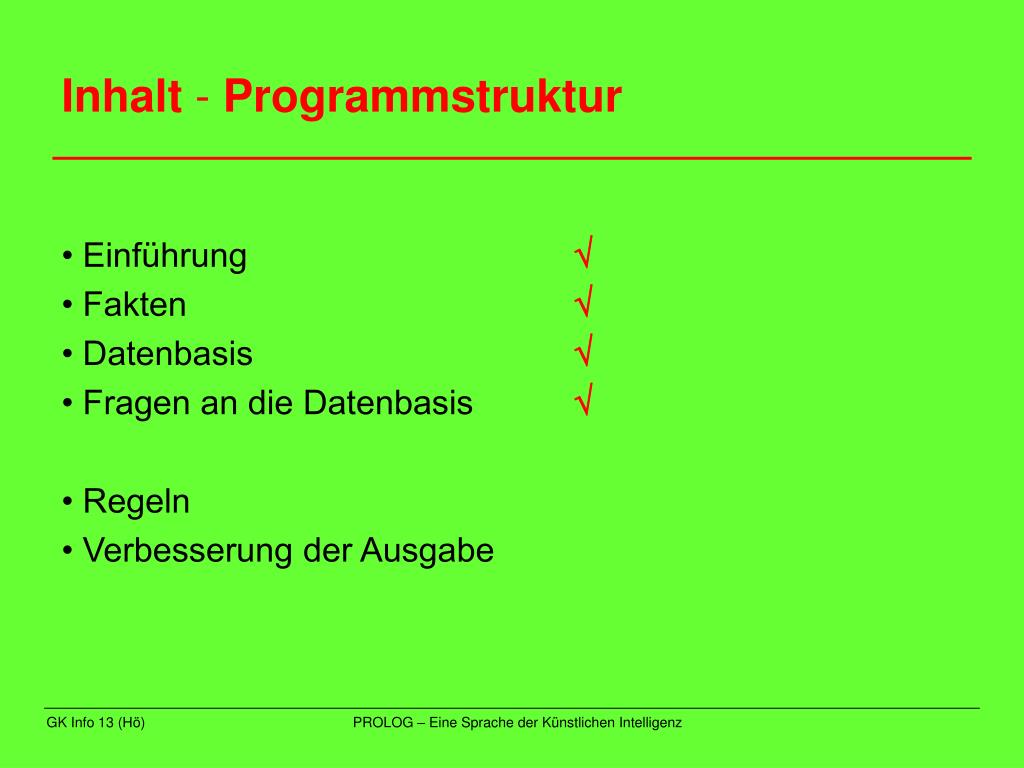 Inhalt - Programmstruktur

• Einführung √
• Fakten √
• Datenbasis √
• Fragen an die Datenbasis √

• Regeln
• Verbesserung der Ausgabe

GK Info 13 (Hö)

PROLOG – Eine Sprache der Künstlichen Intelligenz